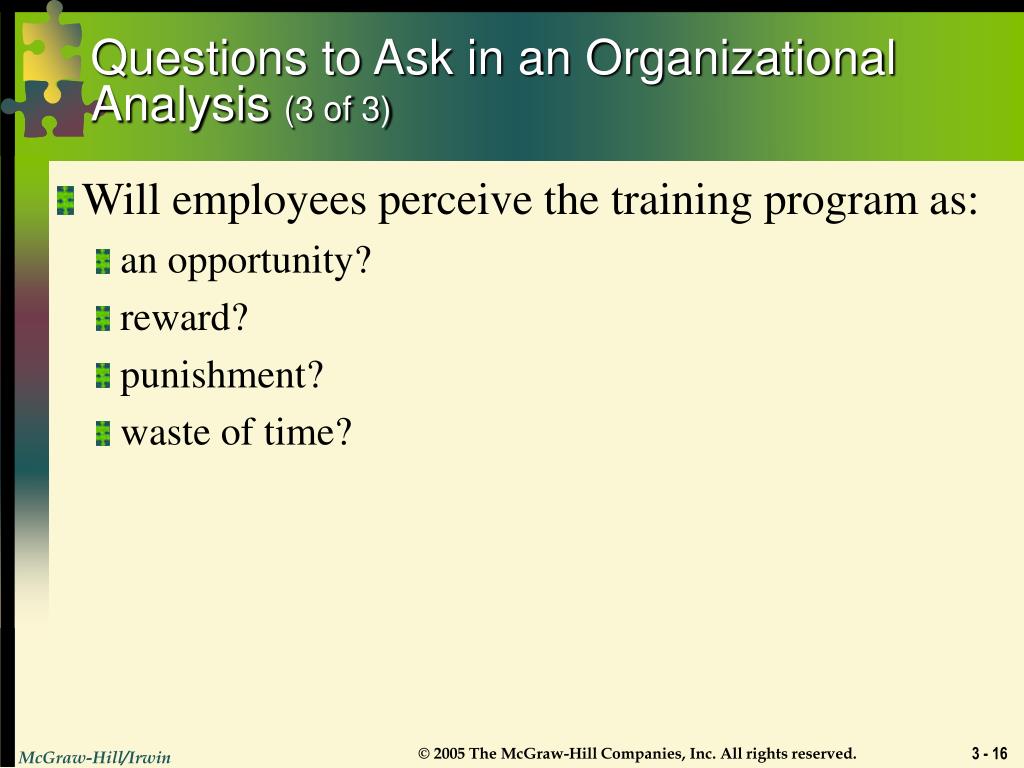 Questions to Ask in an Organizational Analysis (3 of 3)

Will employees perceive the training program as:

an opportunity?

reward?

punishment?

waste of time?

McGraw-Hill/Irwin

© 2005 The McGraw-Hill Companies, Inc. All rights reserved.

3 - 16